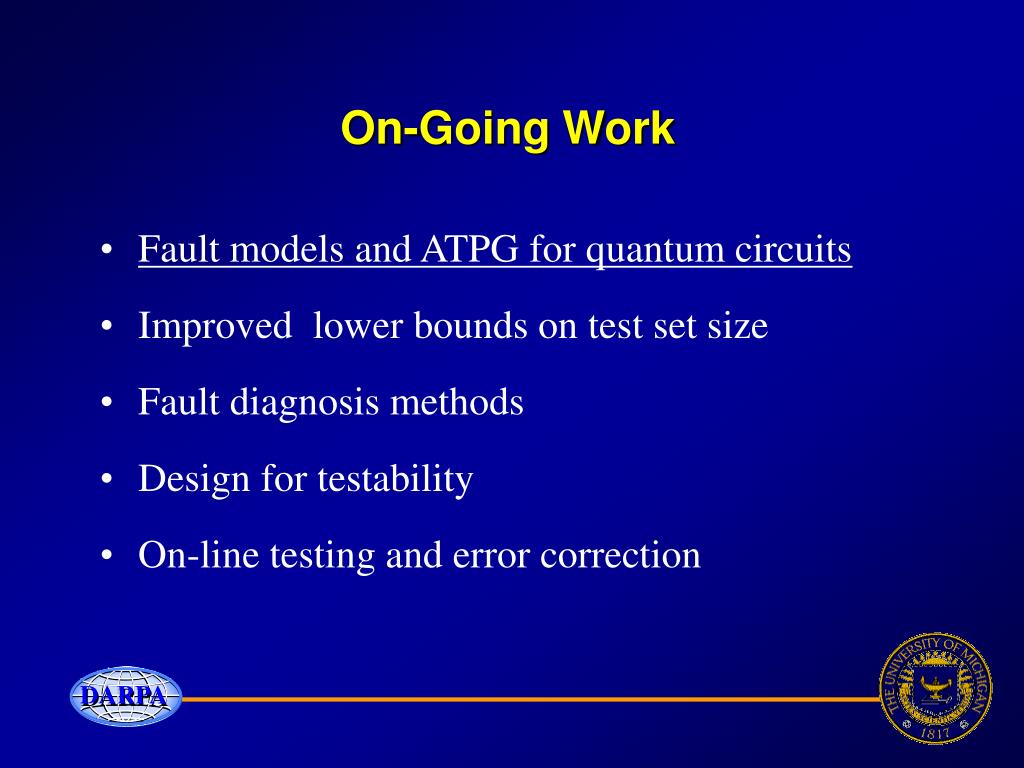 On-Going Work

• Fault models and ATPG for quantum circuits

• Improved lower bounds on test set size

• Fault diagnosis methods

• Design for testability

• On-line testing and error correction

DARPA

THE UNIVERSITY OF MICHIGAN 1817